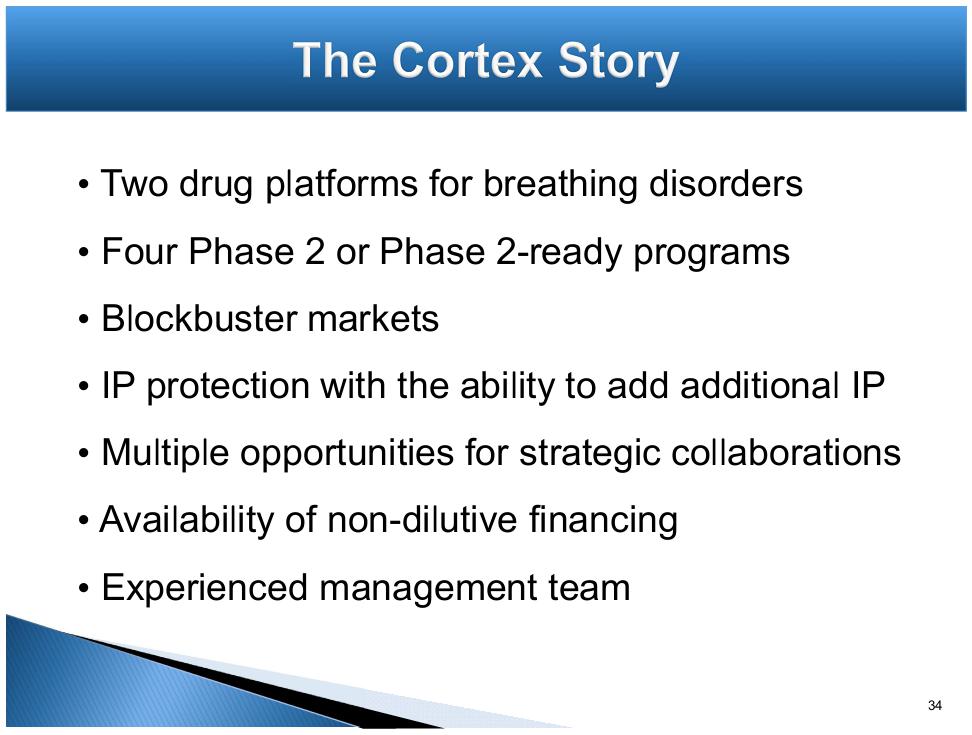 The Cortex Story

• Two drug platforms for breathing disorders

• Four Phase 2 or Phase 2-ready programs

• Blockbuster markets

• IP protection with the ability to add additional IP

• Multiple opportunities for strategic collaborations

• Availability of non-dilutive financing

• Experienced management team

34